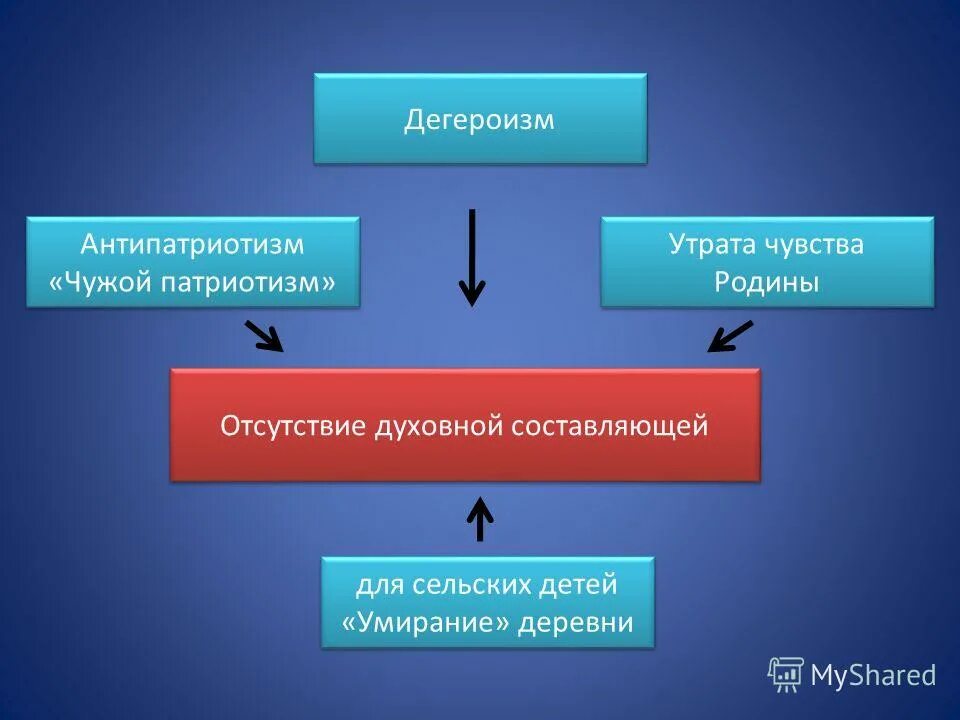 Дегероизм

Антипатриотизм
«Чужой патриотизм»

Утрата чувства
Родины

Отсутствие духовной составляющей

для сельских детей
«Умирание» деревни

MyShared